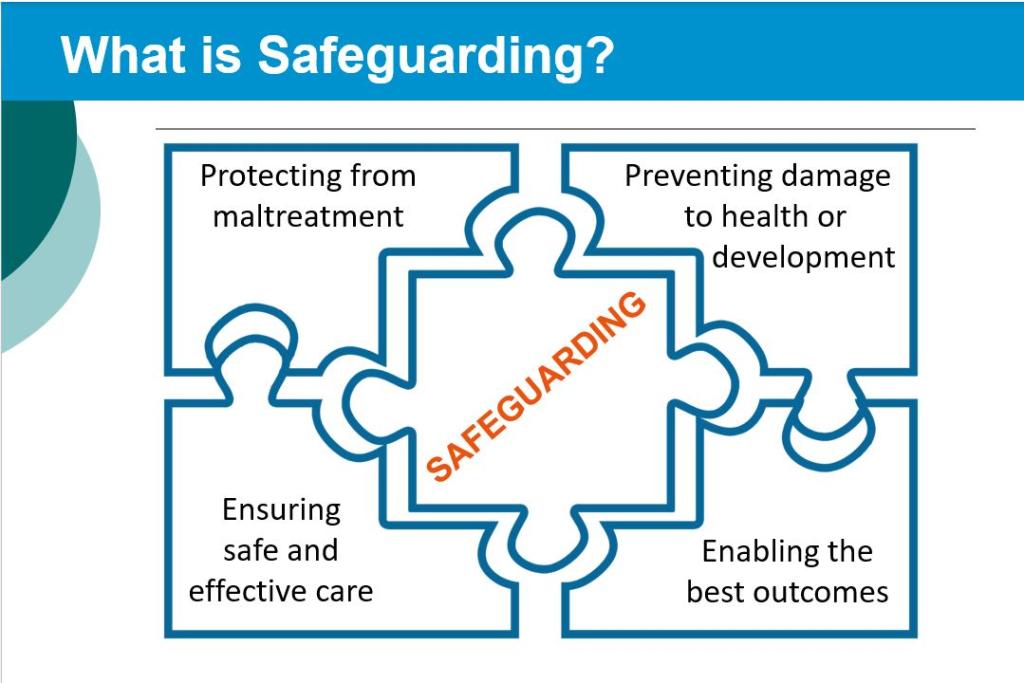 What is Safeguarding?

Protecting from maltreatment

Preventing damage to health or development

SAFEGUARDING

Ensuring safe and effective care

Enabling the best outcomes